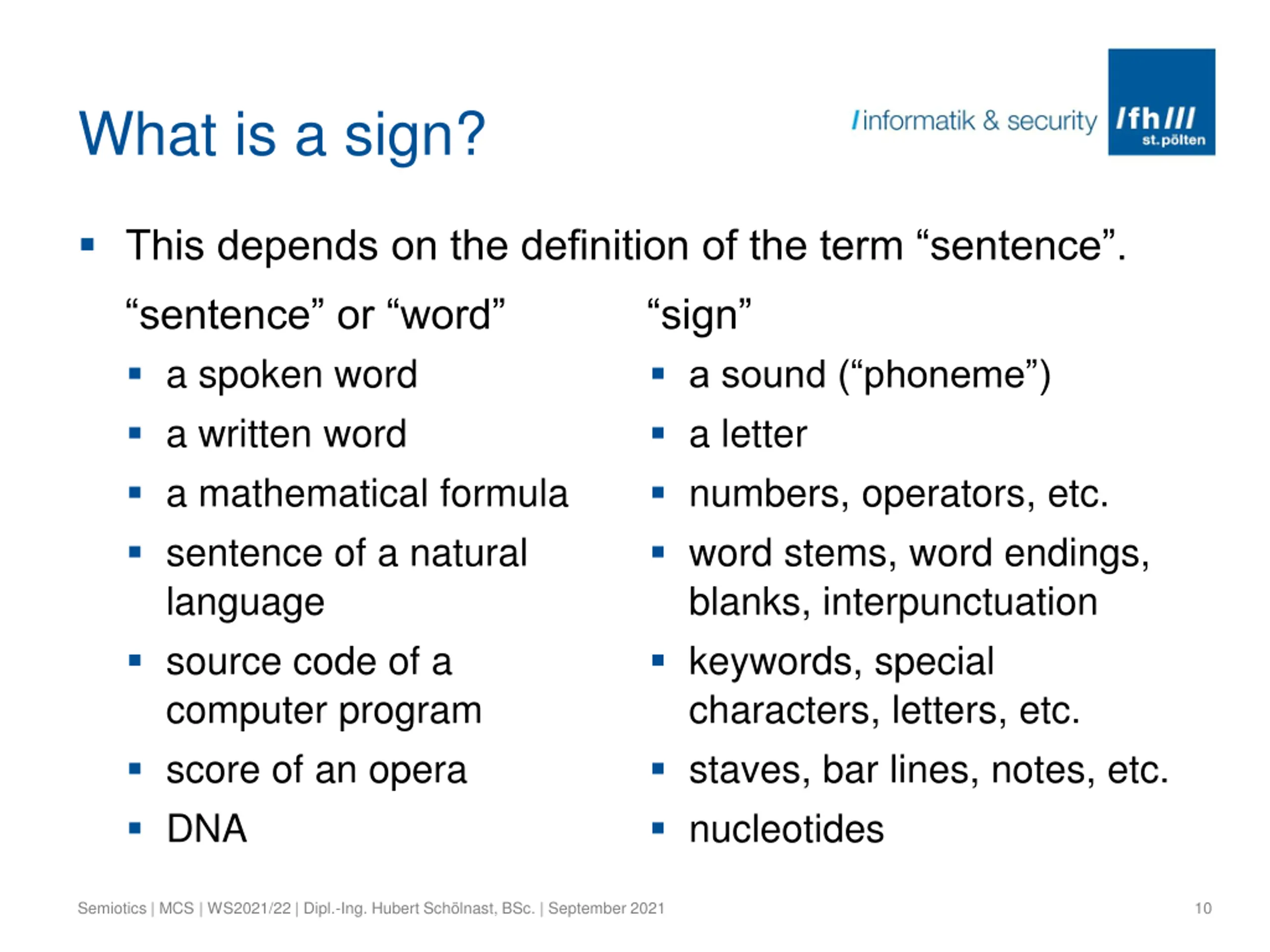 What is a sign?

/informatik & security

/fh///
st.pölten

▪ This depends on the definition of the term “sentence”.

“sentence” or “word”

▪ a spoken word
▪ a written word
▪ a mathematical formula
▪ sentence of a natural language
▪ source code of a computer program
▪ score of an opera
▪ DNA

“sign”

▪ a sound (“phoneme”)
▪ a letter
▪ numbers, operators, etc.
▪ word stems, word endings, blanks, interpunctuation
▪ keywords, special characters, letters, etc.
▪ staves, bar lines, notes, etc.
▪ nucleotides

Semiotics | MCS | WS2021/22 | Dipl.-Ing. Hubert Schölnast, BSc. | September 2021

10